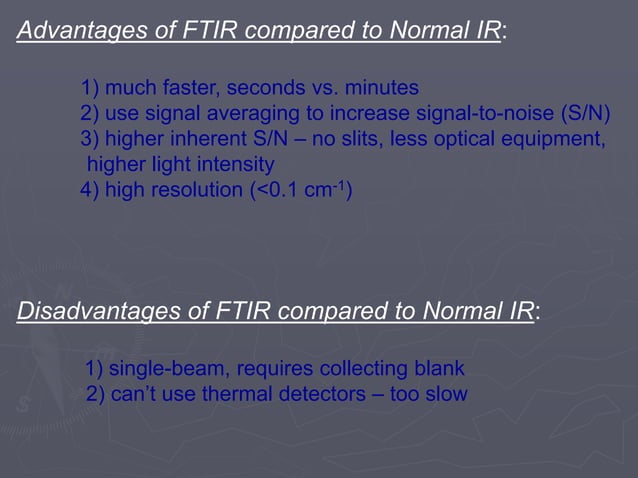 Advantages of FTIR compared to Normal IR:

1) much faster, seconds vs. minutes
2) use signal averaging to increase signal-to-noise (S/N)
3) higher inherent S/N – no slits, less optical equipment, higher light intensity
4) high resolution (<0.1 cm$^{-1}$)

Disadvantages of FTIR compared to Normal IR:

1) single-beam, requires collecting blank
2) can't use thermal detectors – too slow